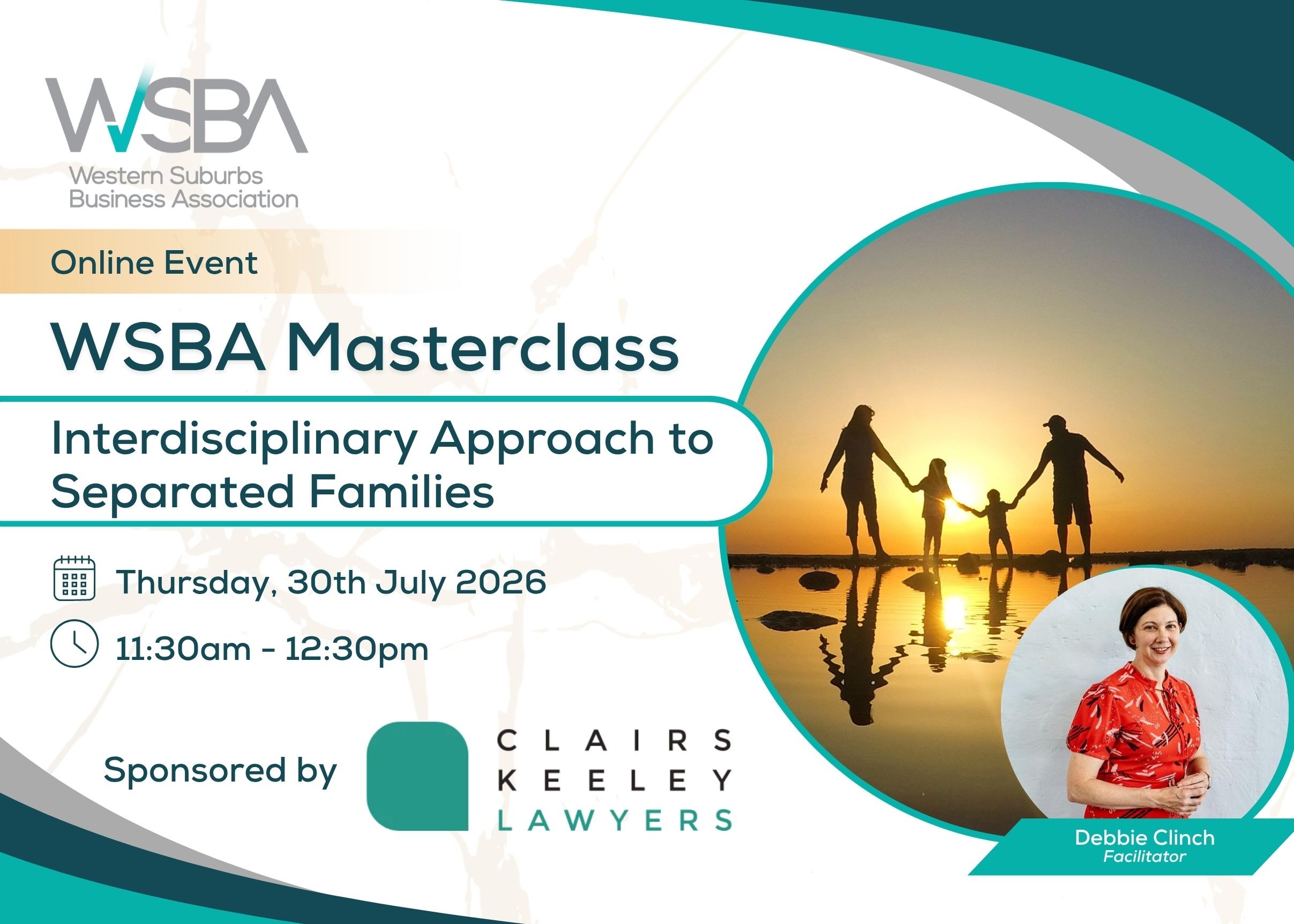 WSBA
Western Suburbs
Business Association

Online Event

WSBA Masterclass

Interdisciplinary Approach to Separated Families

Thursday, 30th July 2026

11:30am - 12:30pm

Sponsored by

CLAIRS
KEELEY
LAWYERS

Debbie Clinch
Facilitator